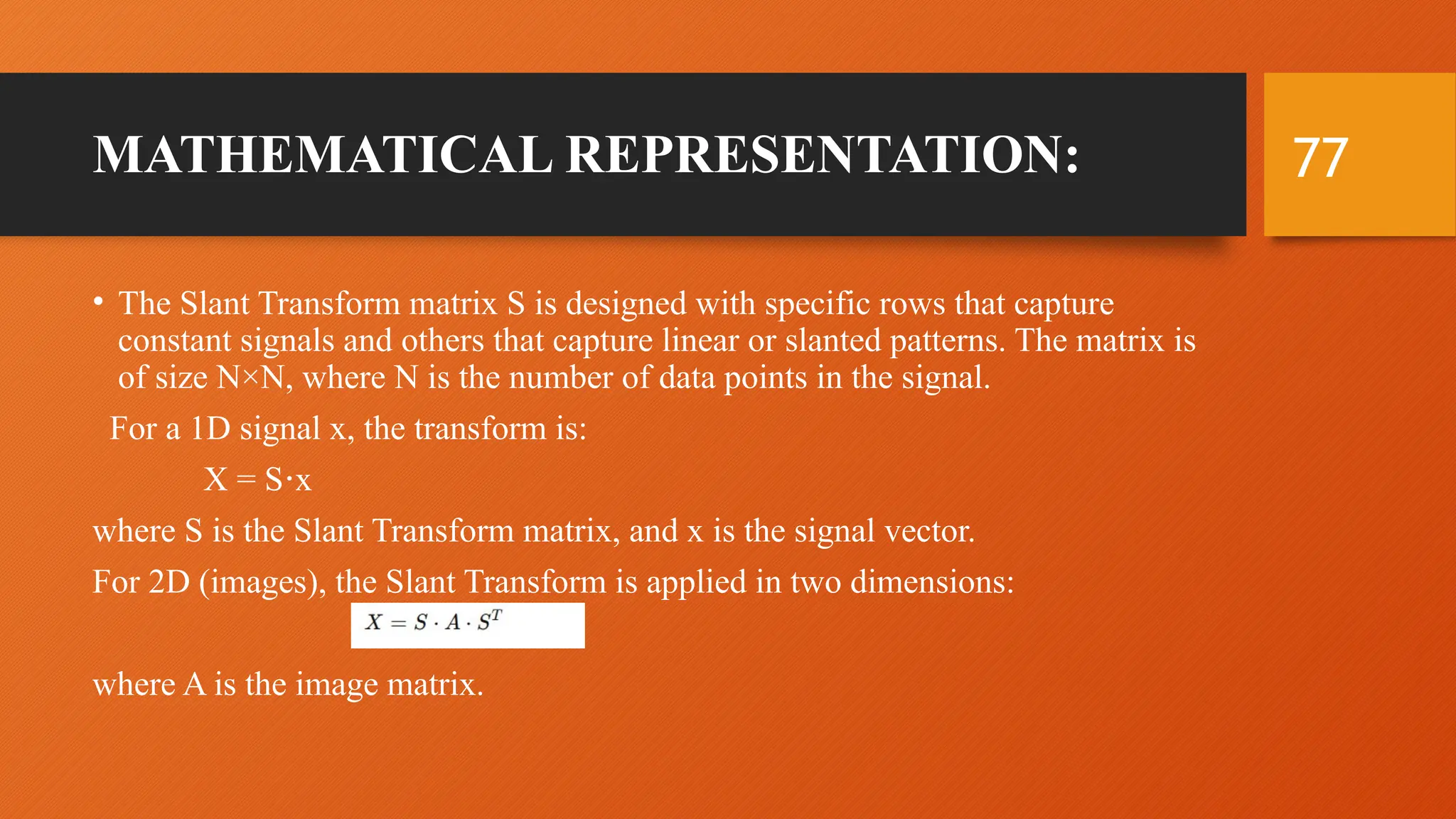 MATHEMATICAL REPRESENTATION:

77

• The Slant Transform matrix S is designed with specific rows that capture constant signals and others that capture linear or slanted patterns. The matrix is of size N×N, where N is the number of data points in the signal.

For a 1D signal x, the transform is:

X = S·x

where S is the Slant Transform matrix, and x is the signal vector.

For 2D (images), the Slant Transform is applied in two dimensions:

$X = S \cdot A \cdot S^T$

where A is the image matrix.